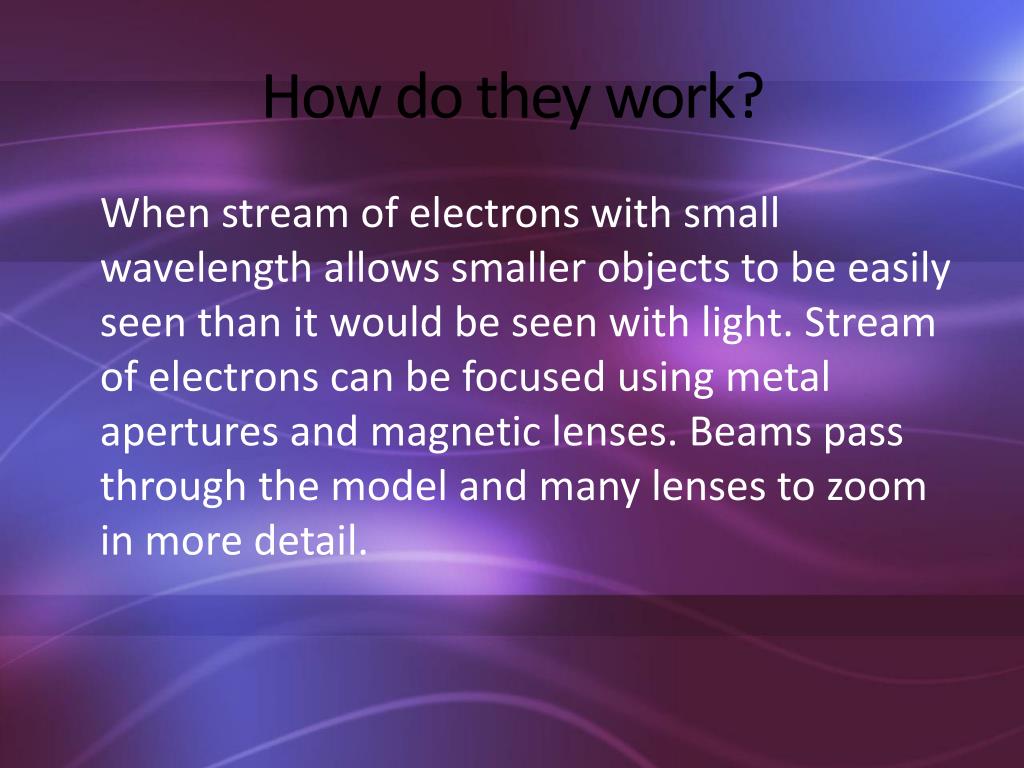 How do they work?

When stream of electrons with small wavelength allows smaller objects to be easily seen than it would be seen with light. Stream of electrons can be focused using metal apertures and magnetic lenses. Beams pass through the model and many lenses to zoom in more detail.